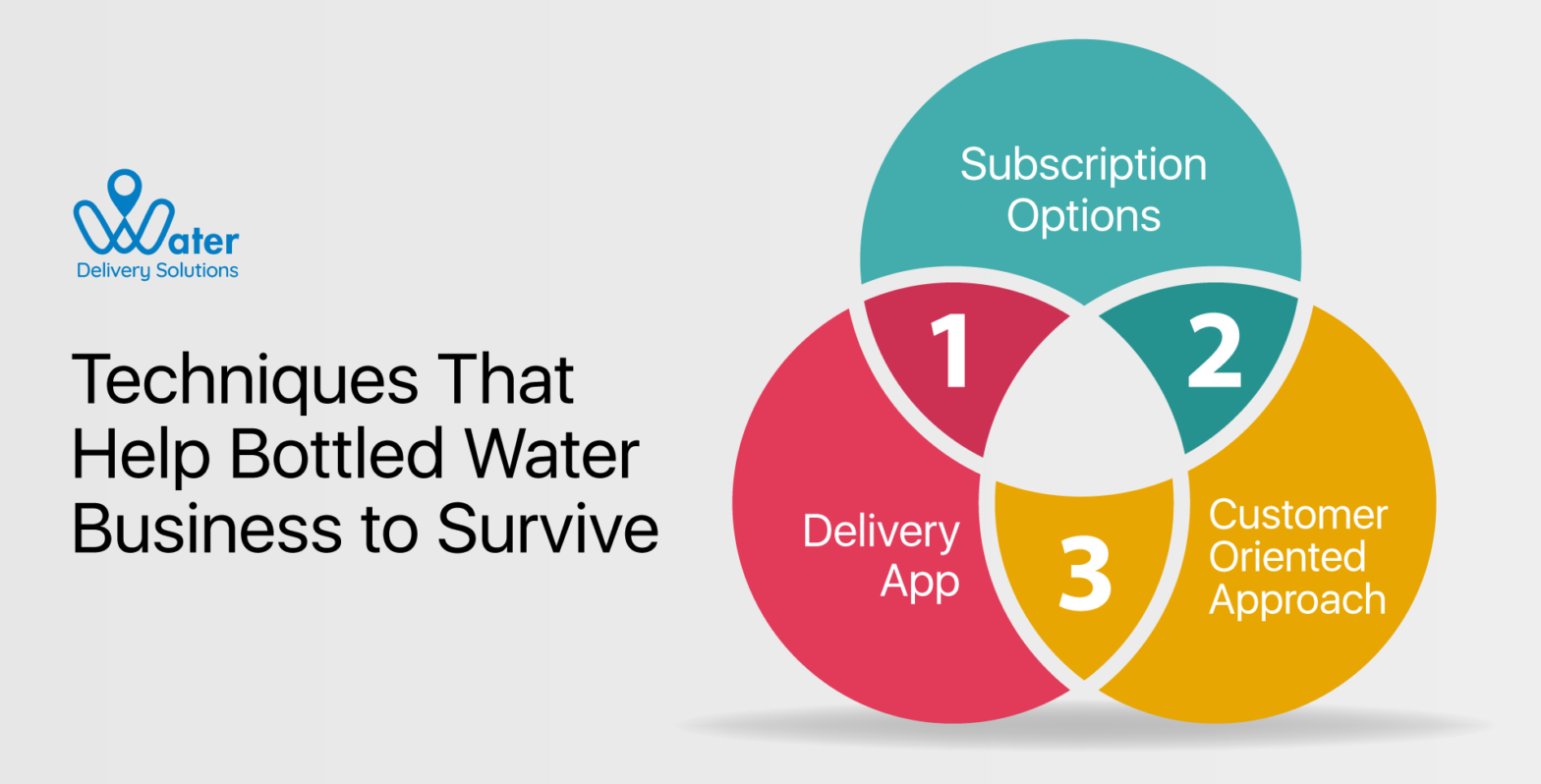 Water
Delivery Solutions

Techniques That Help Bottled Water Business to Survive

Subscription Options

1

2

Delivery App

3

Customer Oriented Approach